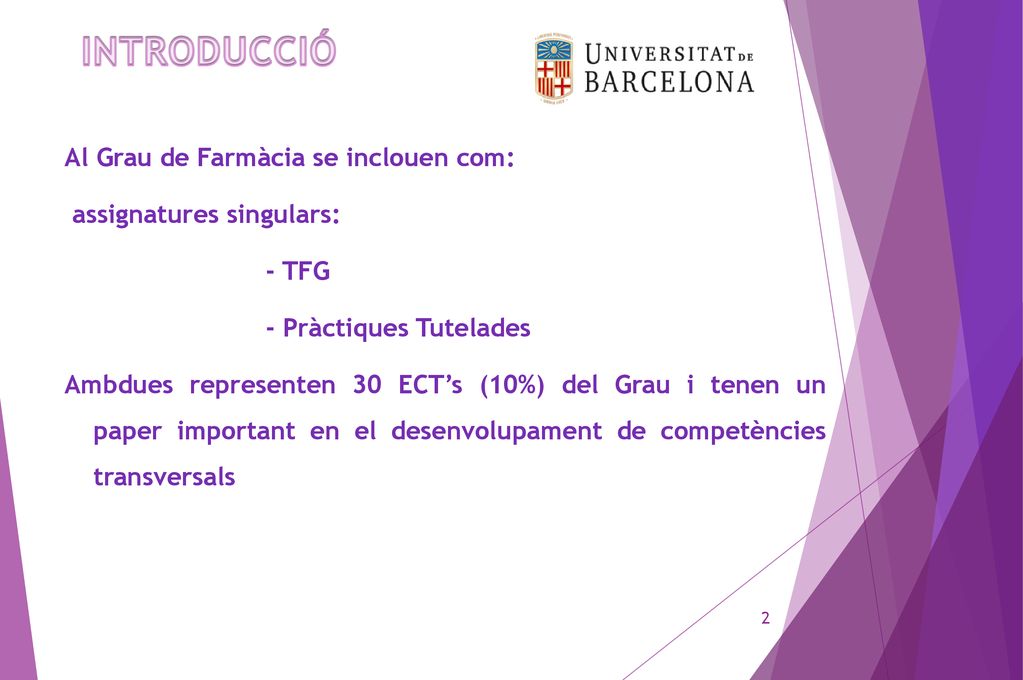 INTRODUCCIÓ

UNIVERSITAT DE BARCELONA

Al Grau de Farmàcia se inclouen com:

assignatures singulars:

- TFG

- Pràctiques Tutelades

Ambdues representen 30 ECT's (10%) del Grau i tenen un paper important en el desenvolupament de competències transversals

2